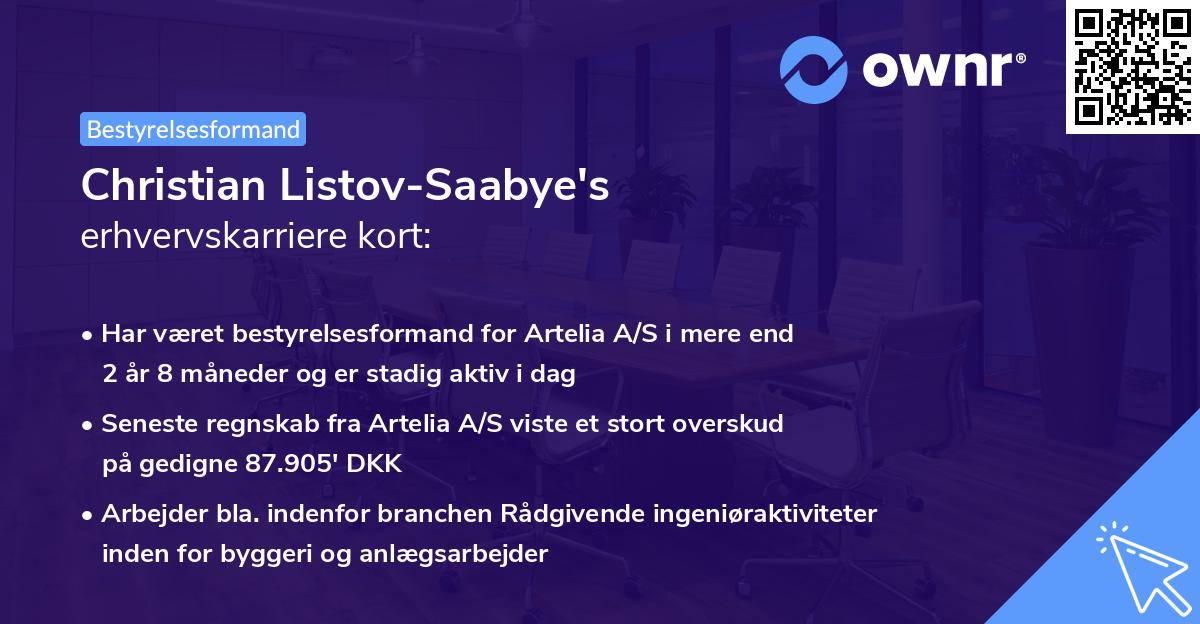 ownr®

Bestyrelsesformand

Christian Listov-Saabye's
erhvervskarriere kort:

• Har været bestyrelsesformand for Artelia A/S i mere end 2 år 8 måneder og er stadig aktiv i dag

• Seneste regnskab fra Artelia A/S viste et stort overskud på gedigne 87.905' DKK

• Arbejder bla. indenfor branchen Rådgivende ingeniøraktiviteter inden for byggeri og anlægsarbejder